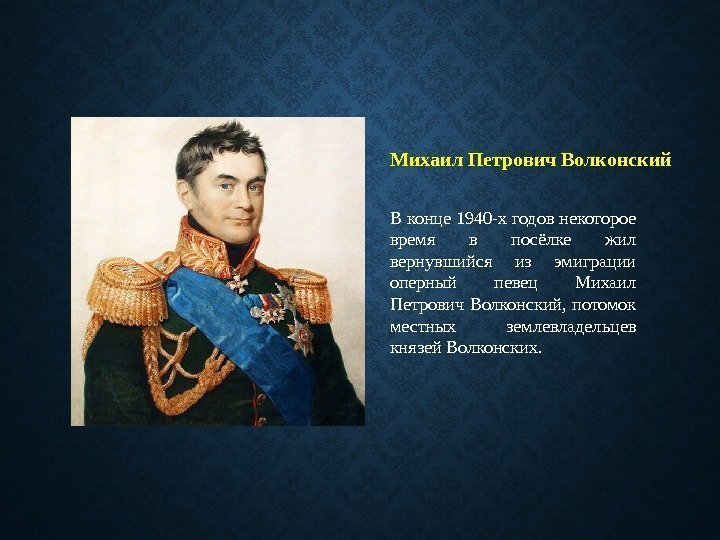 Михаил Петрович Волконский

В конце 1940-х годов некоторое время в посёлке жил вернувшийся из эмиграции оперный певец Михаил Петрович Волконский, потомок местных землевладельцев князей Волконских.